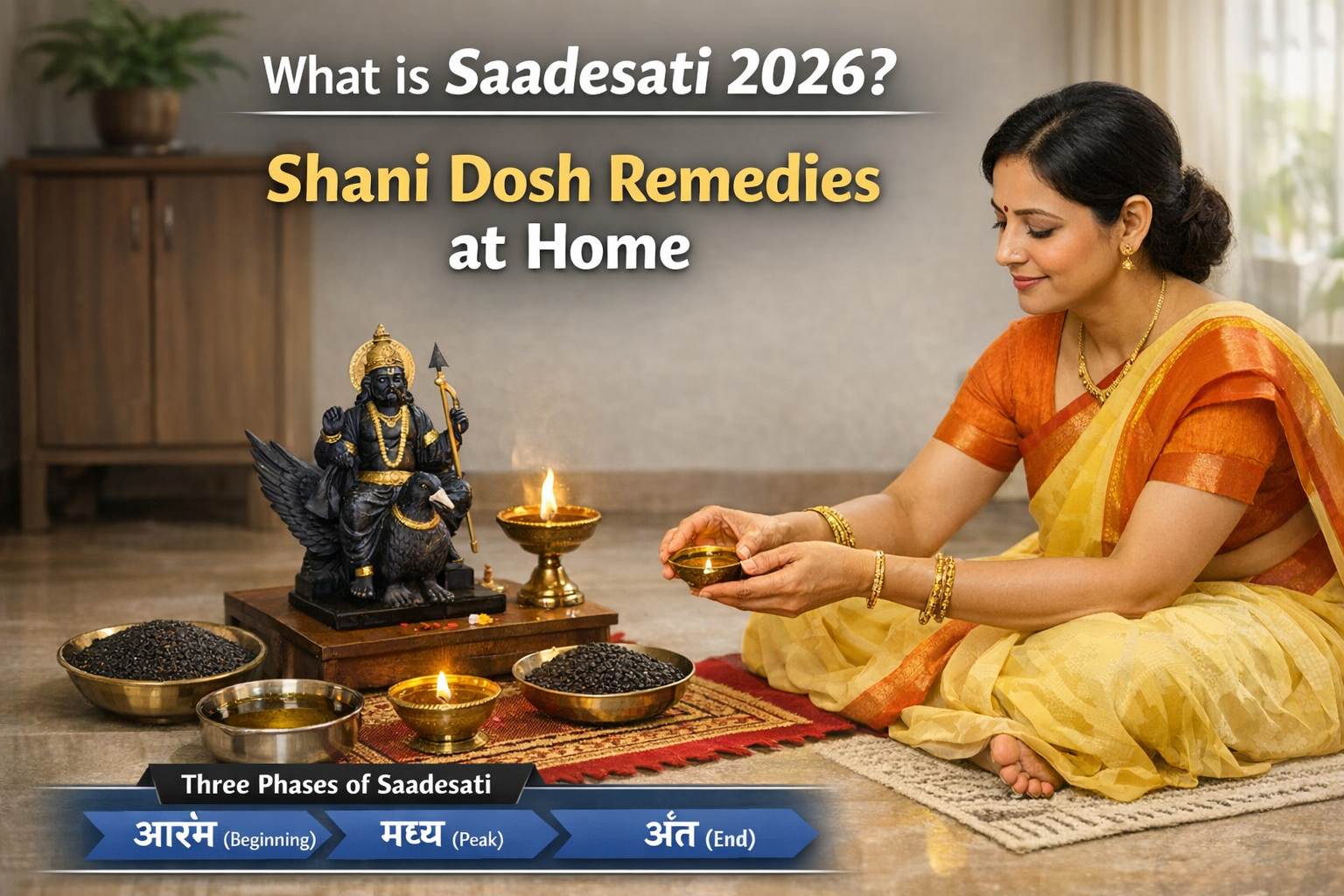 What is Saadesati 2026?

Shani Dosh Remedies at Home

Three Phases of Saadesati

आरंभ (Beginning) मध्य (Peak) अंत (End)